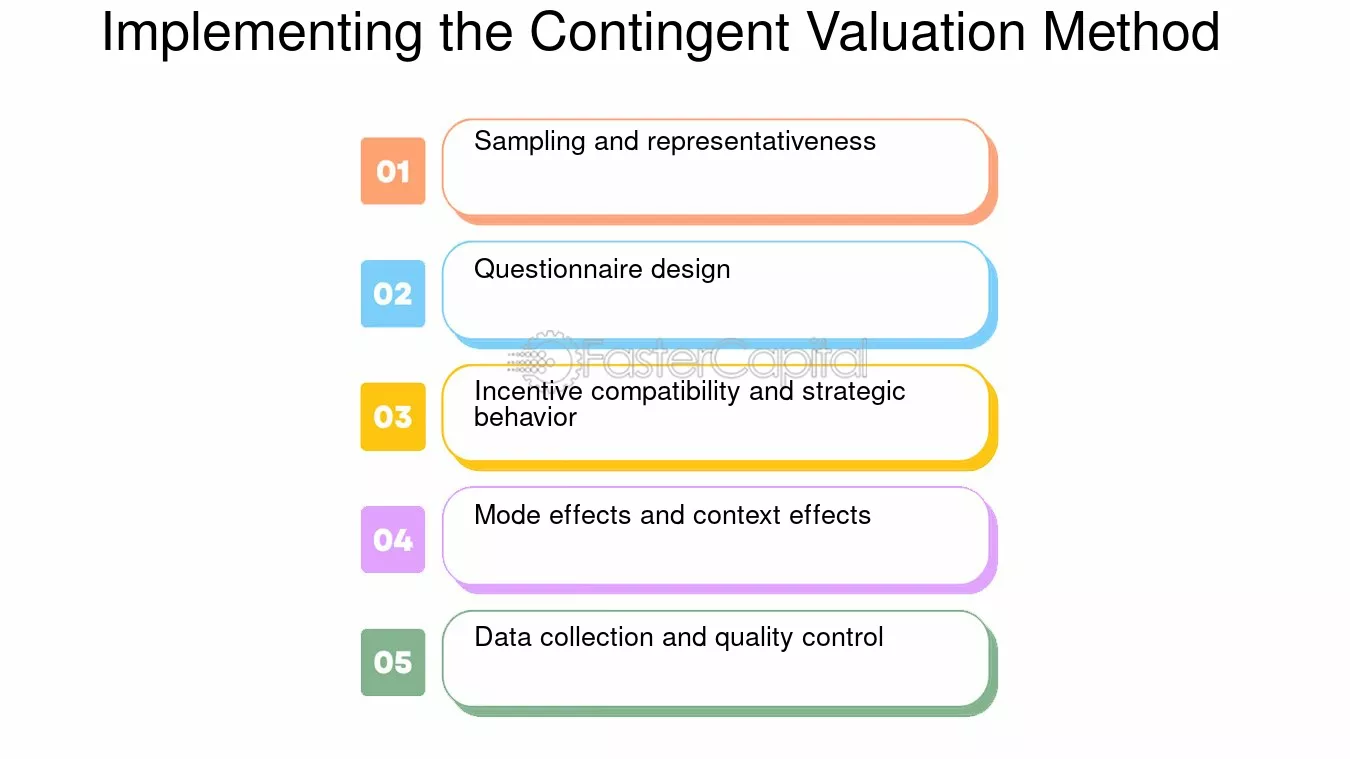 Implementing the Contingent Valuation Method

01
Sampling and representativeness

02
Questionnaire design

FasterCapital

03
Incentive compatibility and strategic behavior

04
Mode effects and context effects

05
Data collection and quality control